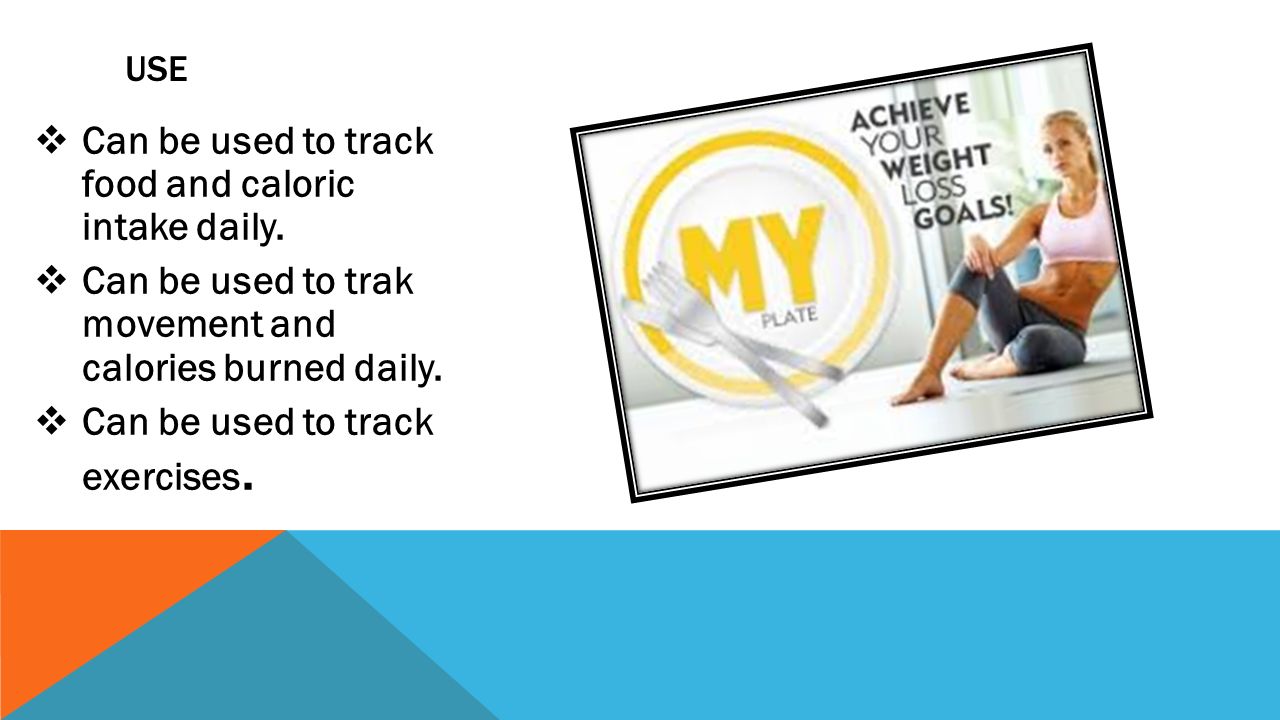 USE

❖ Can be used to track food and caloric intake daily.

❖ Can be used to trak movement and calories burned daily.

❖ Can be used to track exercises.

MY PLATE

ACHIEVE YOUR WEIGHT LOSS GOALS!